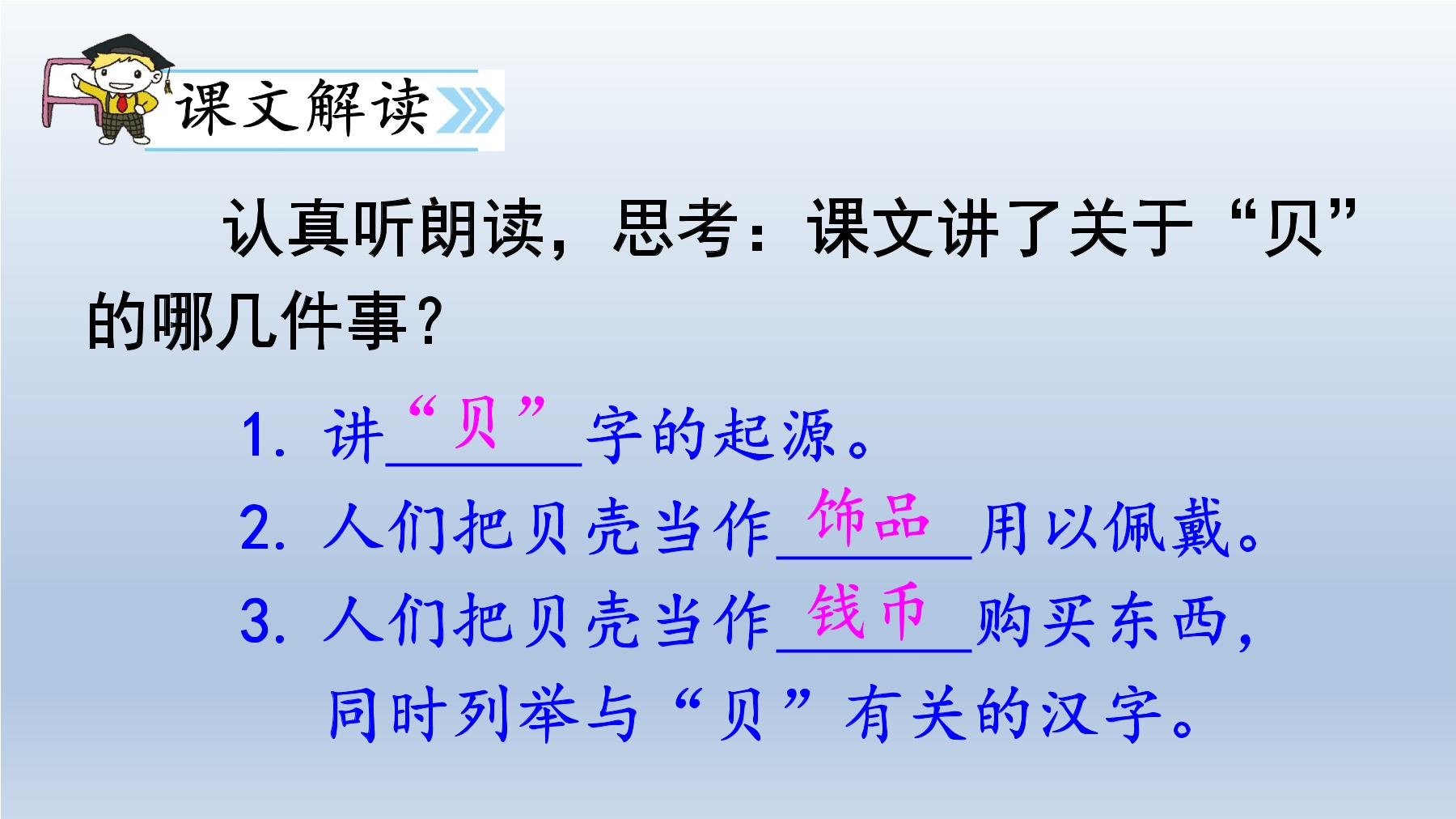 课文解读

认真听朗读，思考：课文讲了关于“贝”的哪几件事？

1. 讲“贝”字的起源。
2. 人们把贝壳当作饰品用以佩戴。
3. 人们把贝壳当作钱币购买东西，同时列举与“贝”有关的汉字。